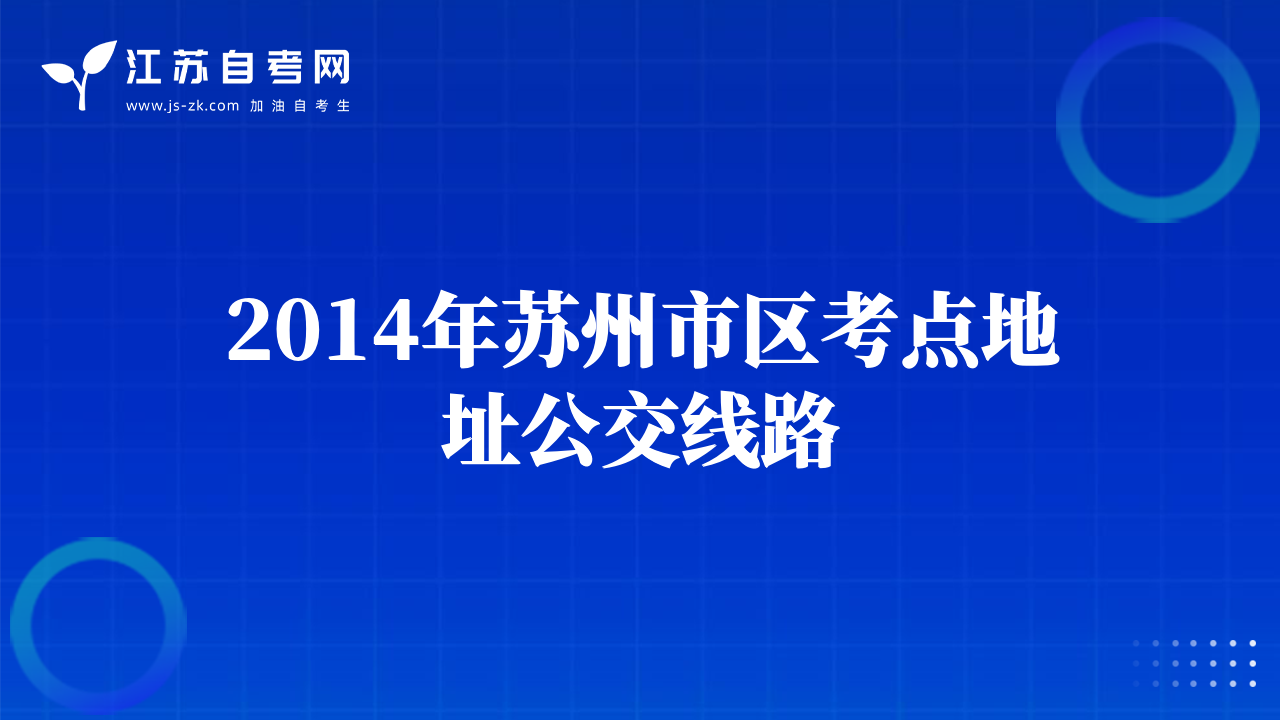 江苏自考网
www.js-zk.com 加油自考生

2014年苏州市区考点地址公交线路